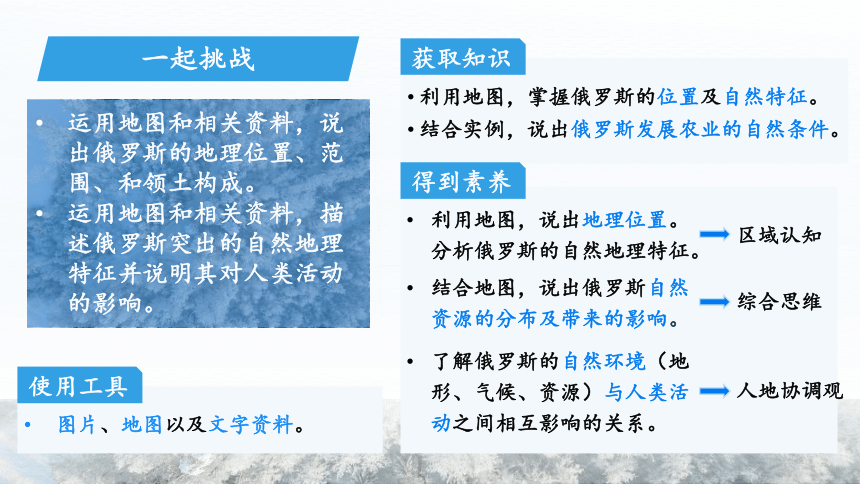 一起挑战

• 运用地图和相关资料，说出俄罗斯的地理位置、范围、和领土构成。
• 运用地图和相关资料，描述俄罗斯突出的自然地理特征并说明其对人类活动的影响。

使用工具

• 图片、地图以及文字资料。

获取知识

• 利用地图，掌握俄罗斯的位置及自然特征。
• 结合实例，说出俄罗斯发展农业的自然条件。

得到素养

• 利用地图，说出地理位置。分析俄罗斯的自然地理特征。 区域认知
• 结合地图，说出俄罗斯自然资源的分布及带来的影响。 综合思维
• 了解俄罗斯的自然环境（地形、气候、资源）与人类活动之间相互影响的关系。 人地协调观